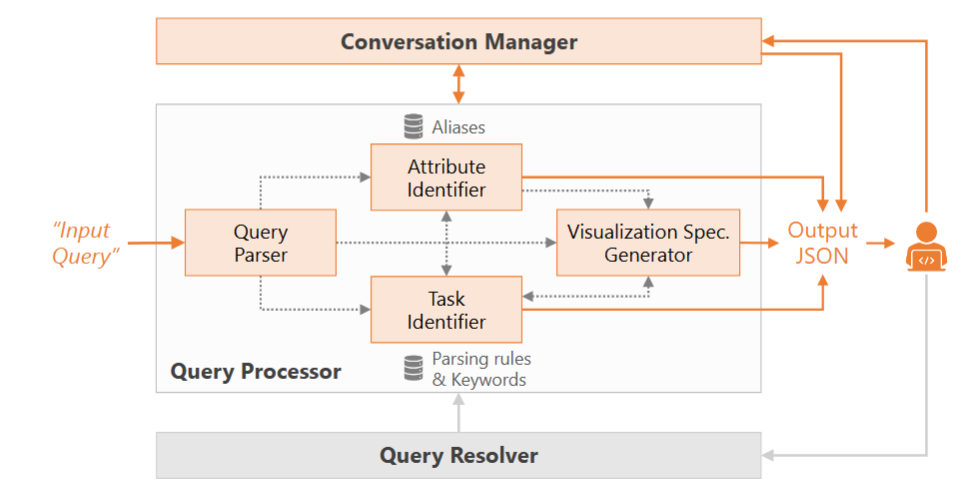 Conversation Manager

Aliases

Attribute Identifier

"Input Query"

Query Parser

Visualization Spec. Generator

Output JSON

Task Identifier

Query Processor

Parsing rules & Keywords

Query Resolver